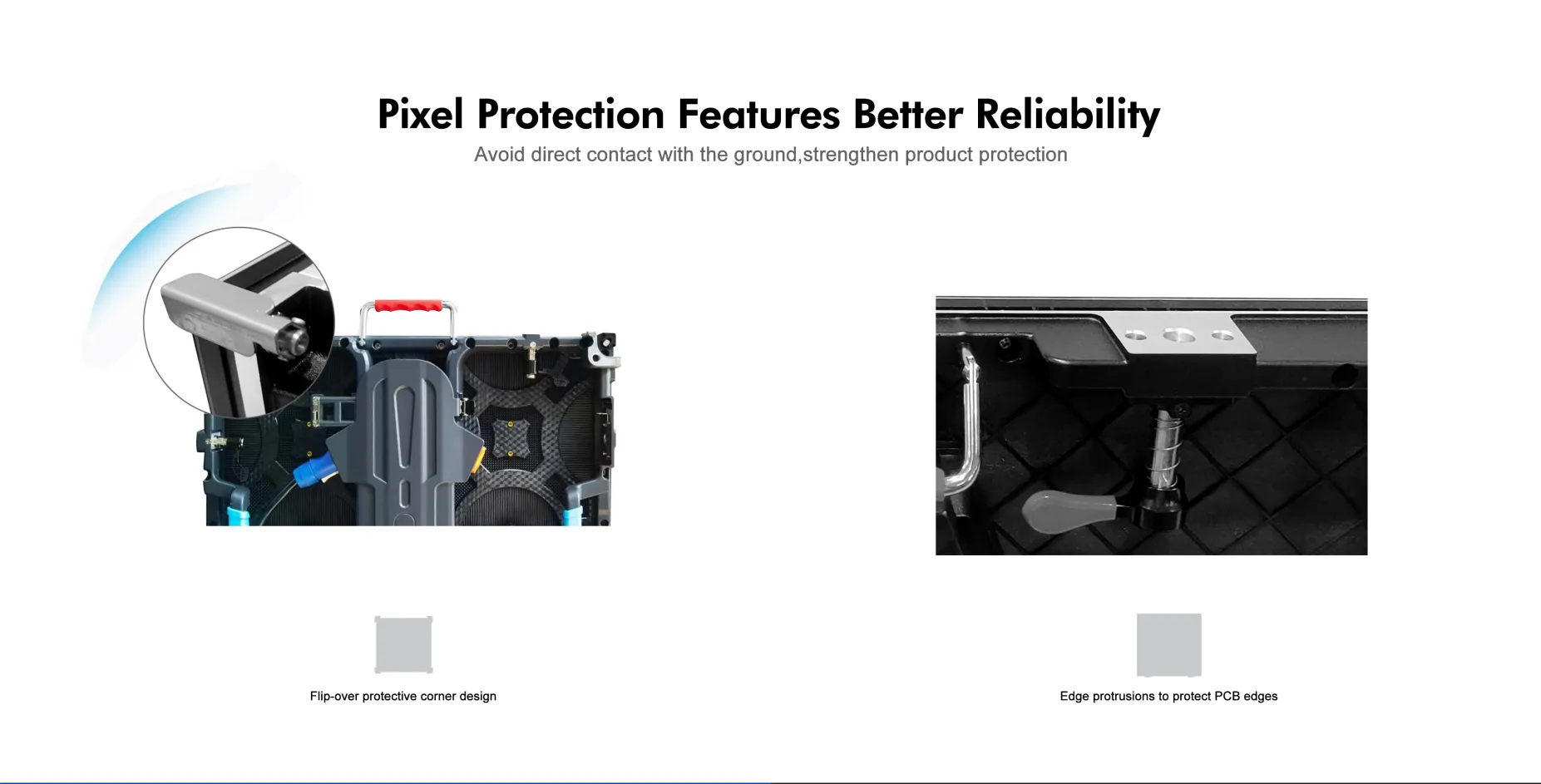 Pixel Protection Features Better Reliability

Avoid direct contact with the ground,strengthen product protection

Flip-over protective corner design

Edge protrusions to protect PCB edges